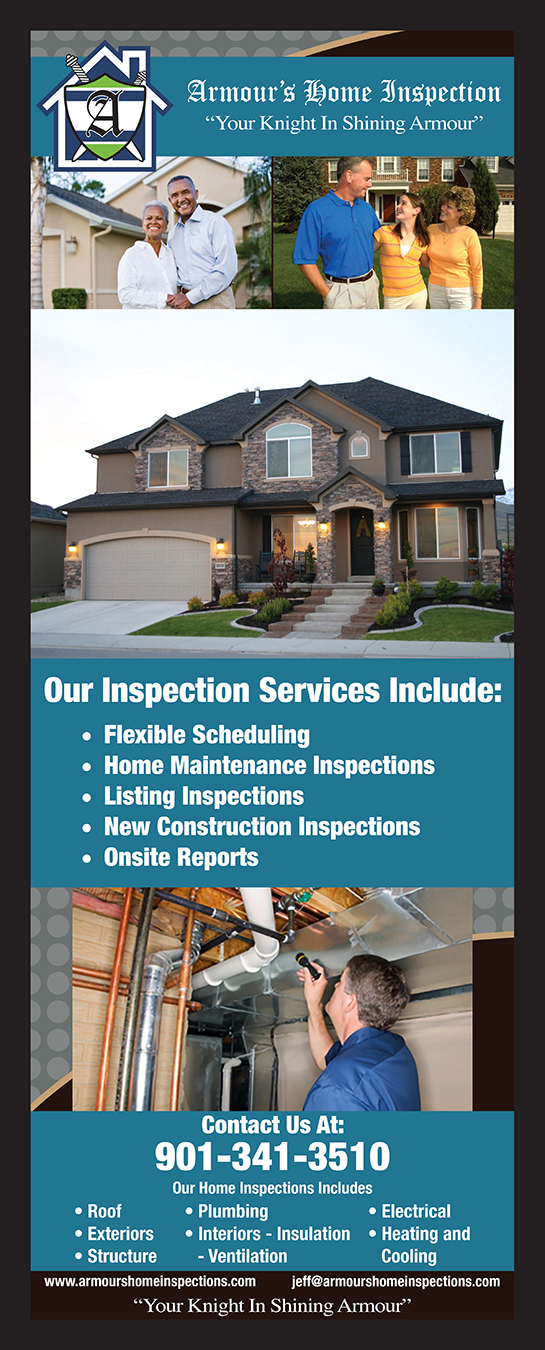 A

Armour's Home Inspection
"Your Knight In Shining Armour"

Our Inspection Services Include:
• Flexible Scheduling
• Home Maintenance Inspections
• Listing Inspections
• New Construction Inspections
• Onsite Reports

Contact Us At:
901-341-3510
Our Home Inspections Includes
• Roof
• Exteriors
• Structure
• Plumbing
• Interiors - Insulation - Ventilation
• Electrical
• Heating and Cooling

www.armourshomeinspections.com
jeff@armourshomeinspections.com
"Your Knight In Shining Armour"